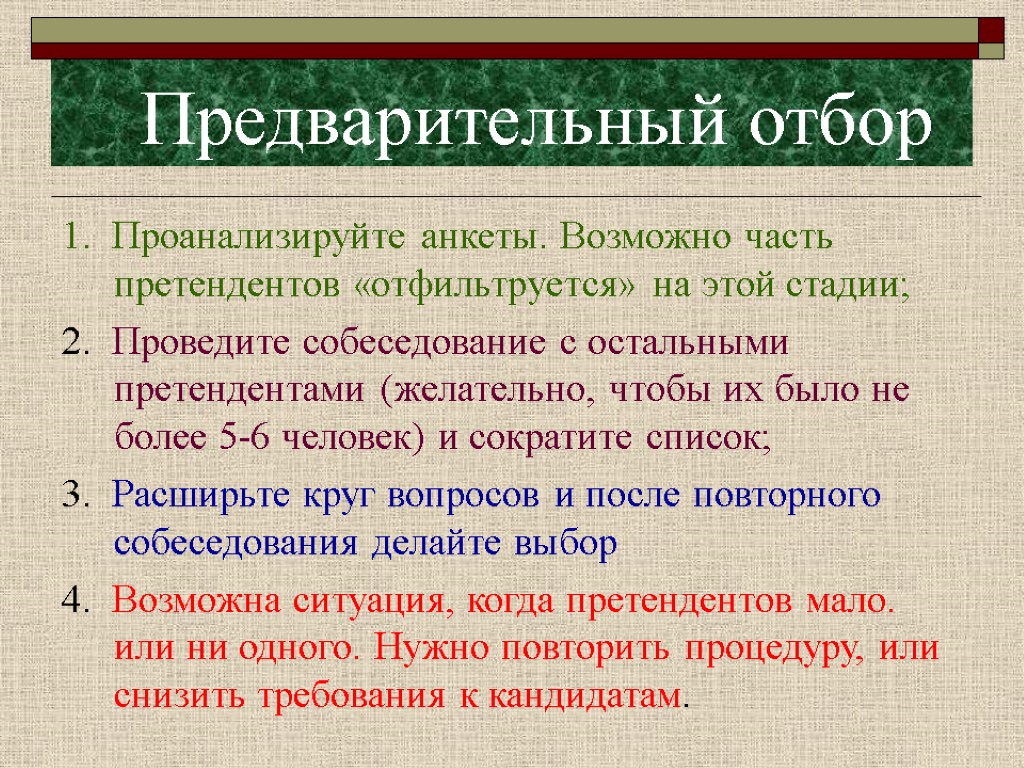 Предварительный отбор

1. Проанализируйте анкеты. Возможно часть претендентов «отфильтруется» на этой стадии;

2. Проведите собеседование с остальными претендентами (желательно, чтобы их было не более 5-6 человек) и сократите список;

3. Расширьте круг вопросов и после повторного собеседования делайте выбор

4. Возможна ситуация, когда претендентов мало. или ни одного. Нужно повторить процедуру, или снизить требования к кандидатам.